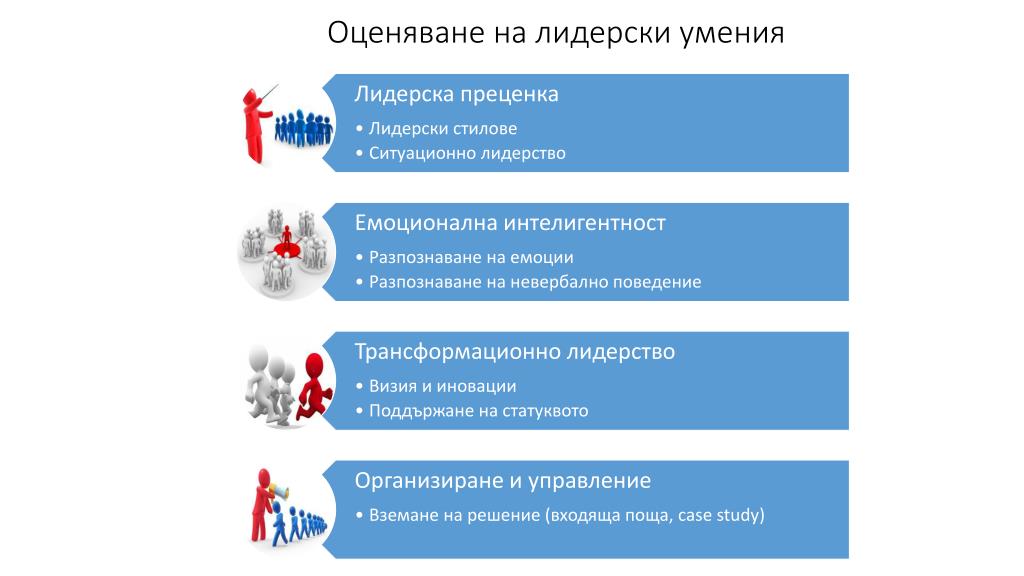 Оценяване на лидерски умения

Лидерска преценка
• Лидерски стилове
• Ситуационно лидерство

Емоционална интелигентност
• Разпознаване на емоции
• Разпознаване на невербално поведение

Трансформационно лидерство
• Визия и иновации
• Поддържане на статуквото

Организиране и управление
• Вземане на решение (входяща поща, case study)